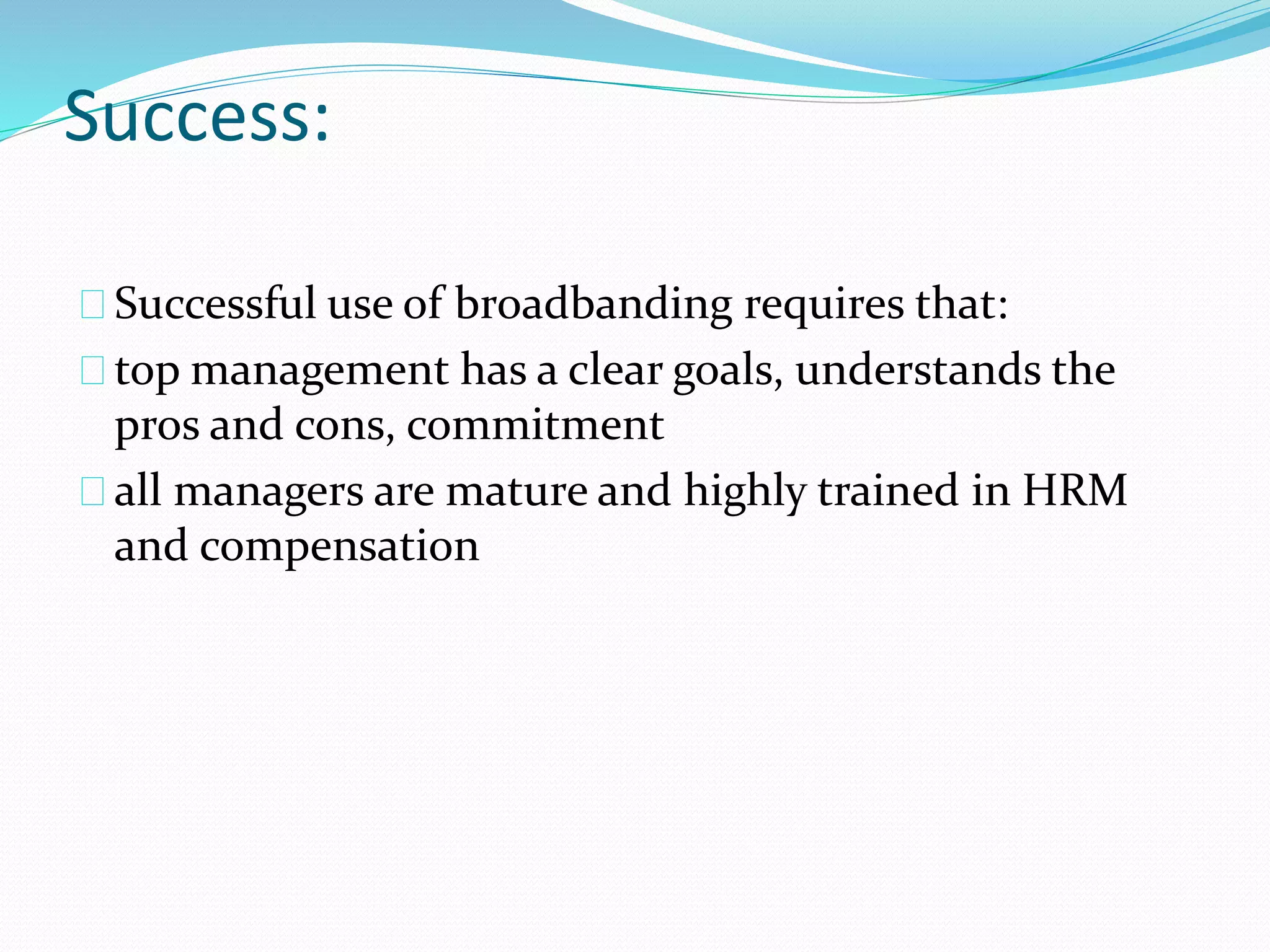 Success:

Successful use of broadbanding requires that:

top management has a clear goals, understands the pros and cons, commitment

all managers are mature and highly trained in HRM and compensation